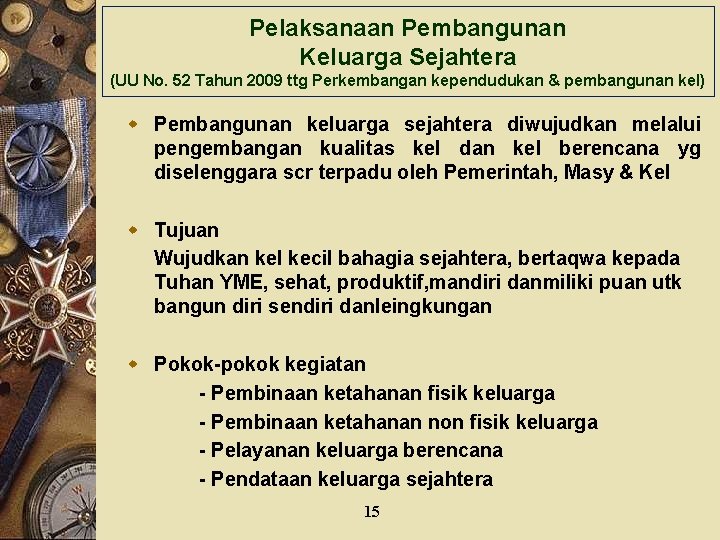 Pelaksanaan Pembangunan
Keluarga Sejahtera
(UU No. 52 Tahun 2009 ttg Perkembangan kependudukan & pembangunan kel)

Pembangunan keluarga sejahtera diwujudkan melalui pengembangan kualitas kel dan kel berencana yg diselenggara scr terpadu oleh Pemerintah, Masy & Kel

Tujuan
Wujudkan kel kecil bahagia sejahtera, bertaqwa kepada Tuhan YME, sehat, produktif,mandiri danmiliki puan utk bangun diri sendiri danleingkungan

Pokok-pokok kegiatan
- Pembinaan ketahanan fisik keluarga
- Pembinaan ketahanan non fisik keluarga
- Pelayanan keluarga berencana
- Pendataan keluarga sejahtera

15